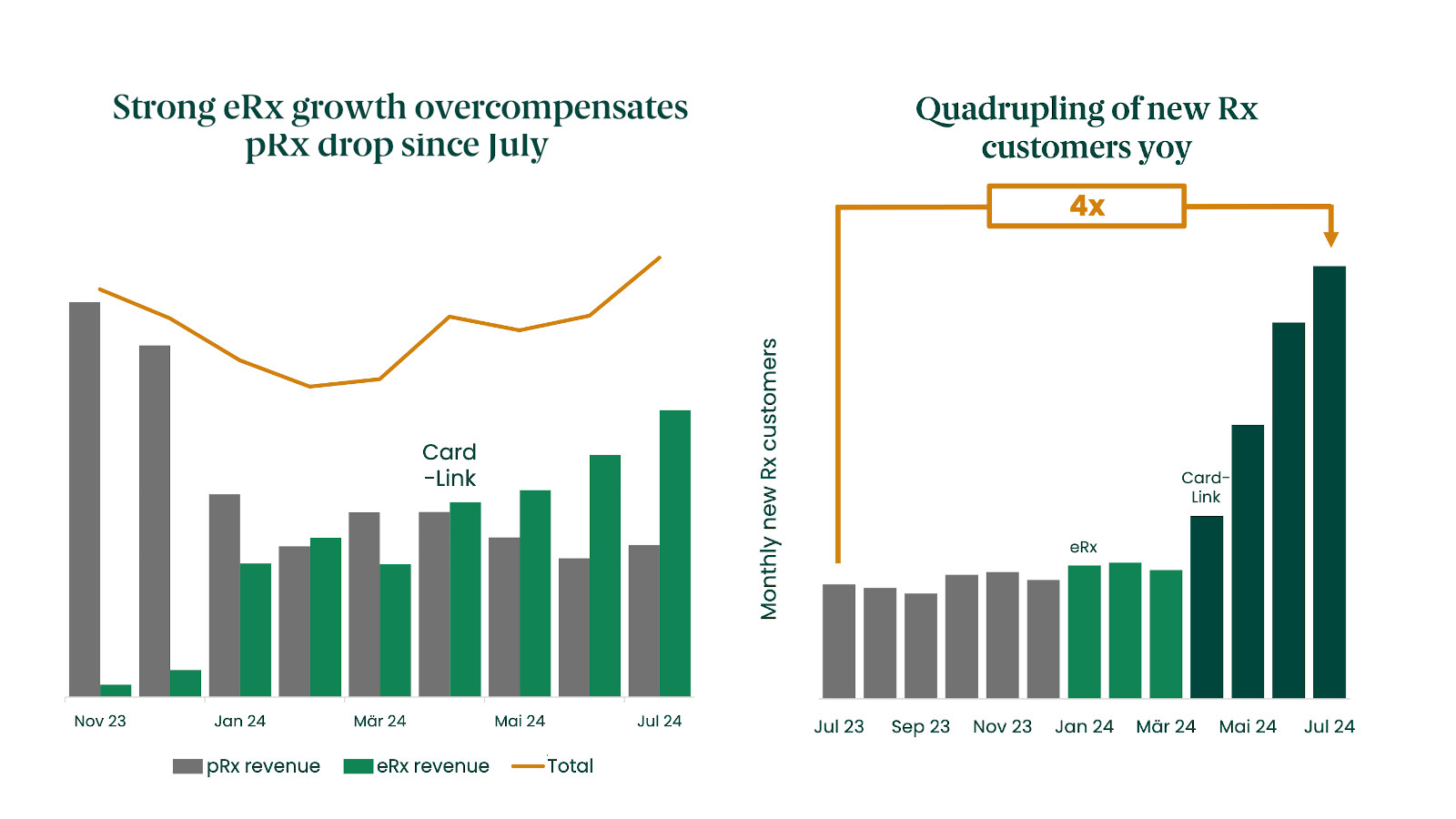 Strong eRx growth overcompensates pRx drop since July

Card -Link

Nov 23
Jan 24
Mär 24
Mai 24
Jul 24

pRx revenue
eRx revenue
Total

Quadrupling of new Rx customers yoy

4x

Monthly new Rx customers

eRx

Card-Link

Jul 23
Sep 23
Nov 23
Jan 24
Mär 24
Mai 24
Jul 24